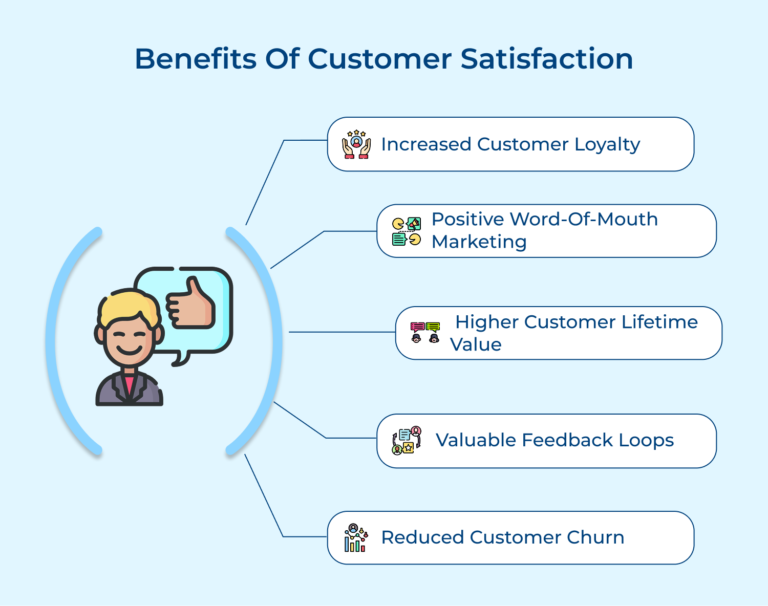 Benefits Of Customer Satisfaction

Increased Customer Loyalty

Positive Word-Of-Mouth Marketing

Higher Customer Lifetime Value

Valuable Feedback Loops

Reduced Customer Churn